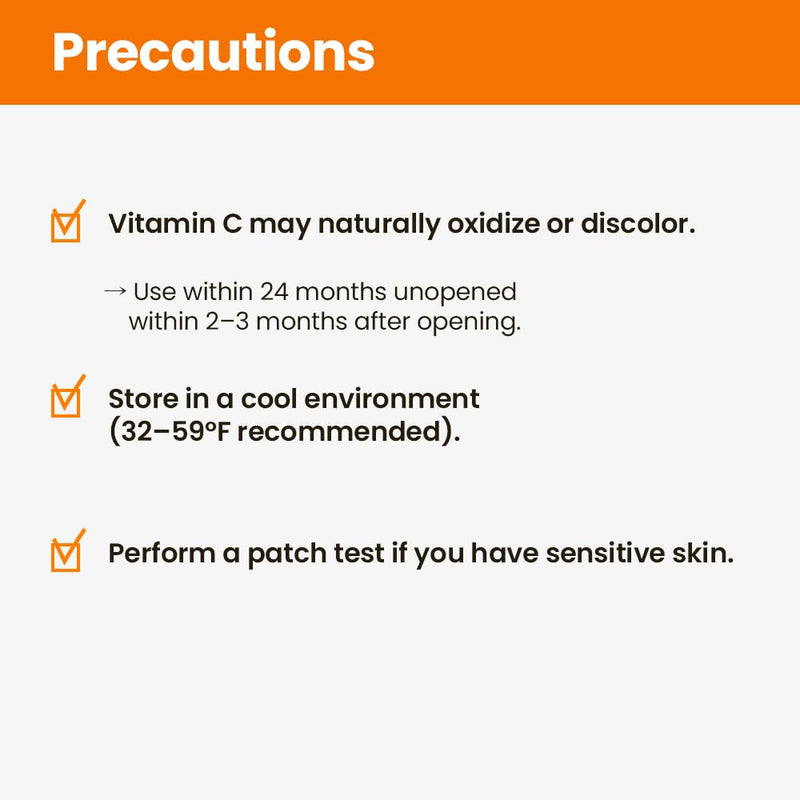 Precautions

Vitamin C may naturally oxidize or discolor.

→ Use within 24 months unopened within 2–3 months after opening.

Store in a cool environment (32–59°F recommended).

Perform a patch test if you have sensitive skin.